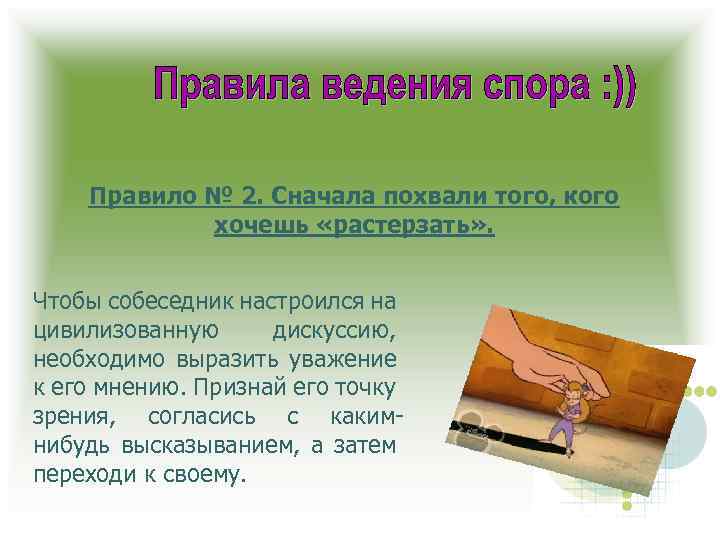 Правила ведения спора :))

Правило № 2. Сначала похвали того, кого хочешь «растерзать».

Чтобы собеседник настроился на цивилизованную дискуссию, необходимо выразить уважение к его мнению. Признай его точку зрения, согласись с каким-нибудь высказыванием, а затем переходи к своему.